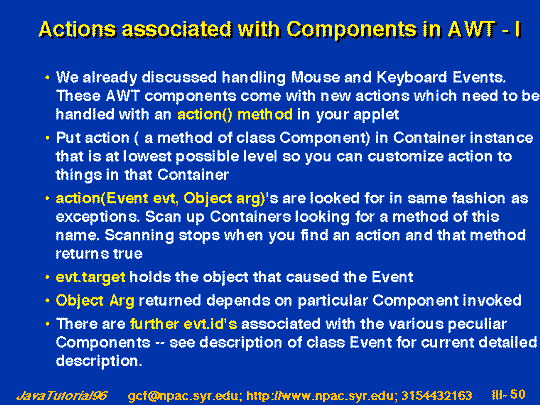 Actions associated with Components in AWT - I

• We already discussed handling Mouse and Keyboard Events. These AWT components come with new actions which need to be handled with an action() method in your applet

• Put action ( a method of class Component) in Container instance that is at lowest possible level so you can customize action to things in that Container

• action(Event evt, Object arg)'s are looked for in same fashion as exceptions. Scan up Containers looking for a method of this name. Scanning stops when you find an action and that method returns true

• evt.target holds the object that caused the Event

• Object Arg returned depends on particular Component invoked

• There are further evt.id's associated with the various peculiar Components -- see description of class Event for current detailed description.

JavaTutorial96 gcf@npac.syr.edu; http://www.npac.syr.edu; 3154432163 III- 50